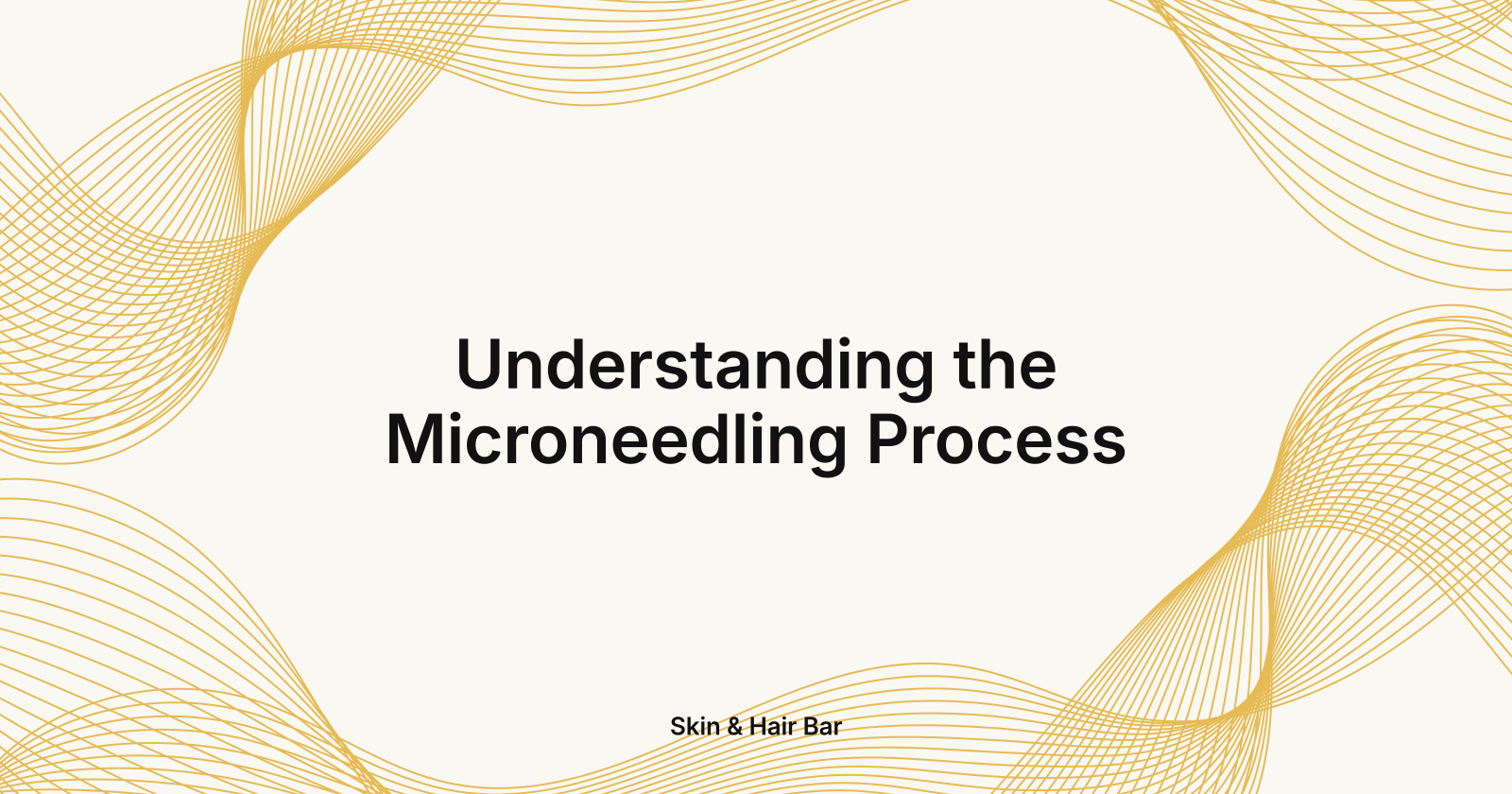 Understanding the Microneedling Process

Skin & Hair Bar